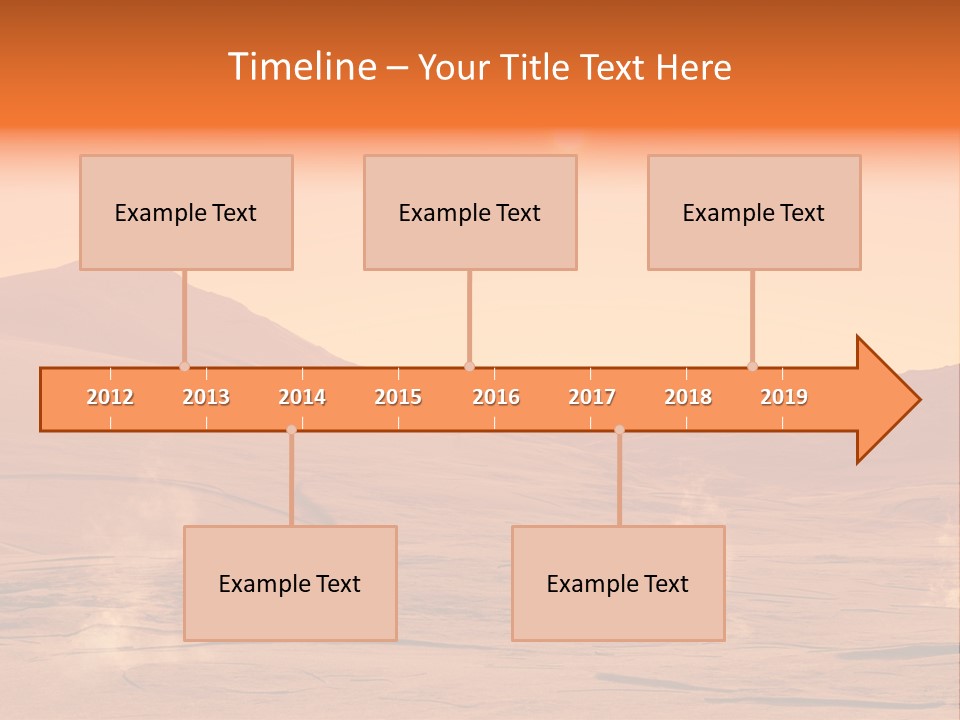 Timeline – Your Title Text Here

Example Text

Example Text

Example Text

2012 2013 2014 2015 2016 2017 2018 2019

Example Text

Example Text